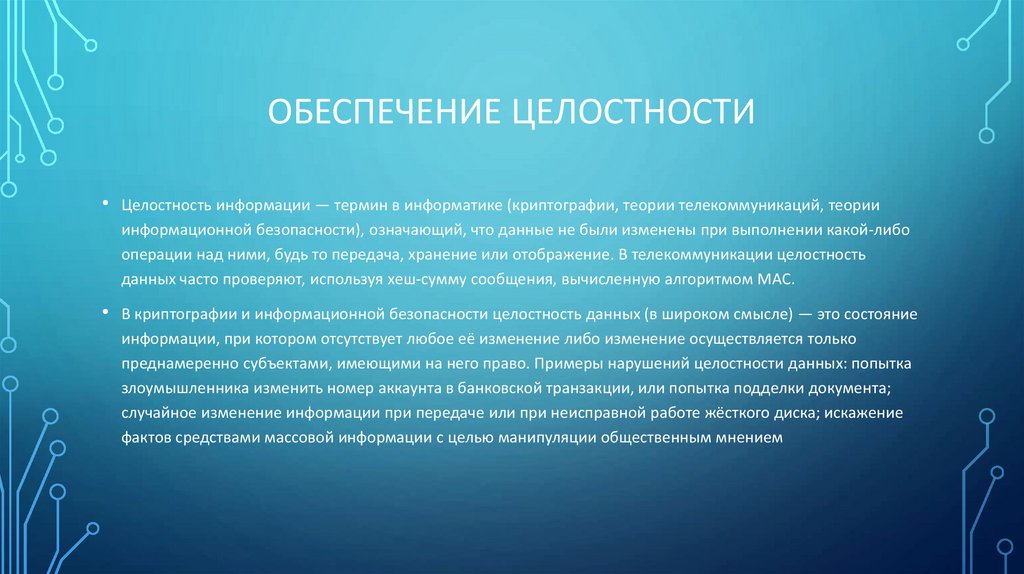 ОБЕСПЕЧЕНИЕ ЦЕЛОСТНОСТИ

• Целостность информации — термин в информатике (криптографии, теории телекоммуникаций, теории информационной безопасности), означающий, что данные не были изменены при выполнении какой-либо операции над ними, будь то передача, хранение или отображение. В телекоммуникации целостность данных часто проверяют, используя хеш-сумму сообщения, вычисленную алгоритмом MAC.

• В криптографии и информационной безопасности целостность данных (в широком смысле) — это состояние информации, при котором отсутствует любое её изменение либо изменение осуществляется только преднамеренно субъектами, имеющими на него право. Примеры нарушений целостности данных: попытка злоумышленника изменить номер аккаунта в банковской транзакции, или попытка подделки документа; случайное изменение информации при передаче или при неисправной работе жёсткого диска; искажение фактов средствами массовой информации с целью манипуляции общественным мнением